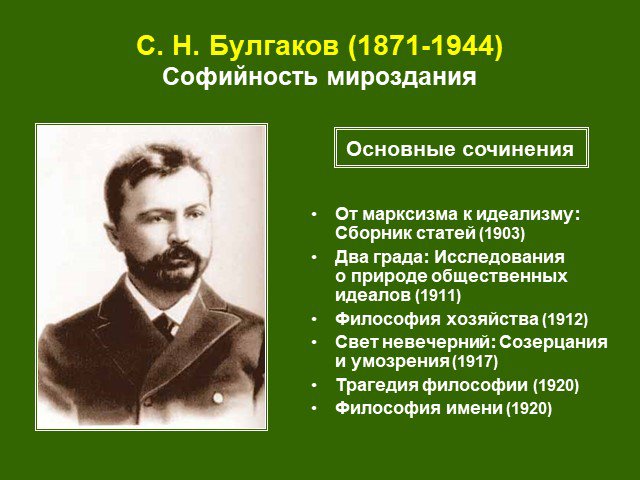 С. Н. Булгаков (1871-1944)
Софийность мироздания

Основные сочинения

• От марксизма к идеализму: Сборник статей (1903)
• Два града: Исследования о природе общественных идеалов (1911)
• Философия хозяйства (1912)
• Свет невечерний: Созерцания и умозрения (1917)
• Трагедия философии (1920)
• Философия имени (1920)